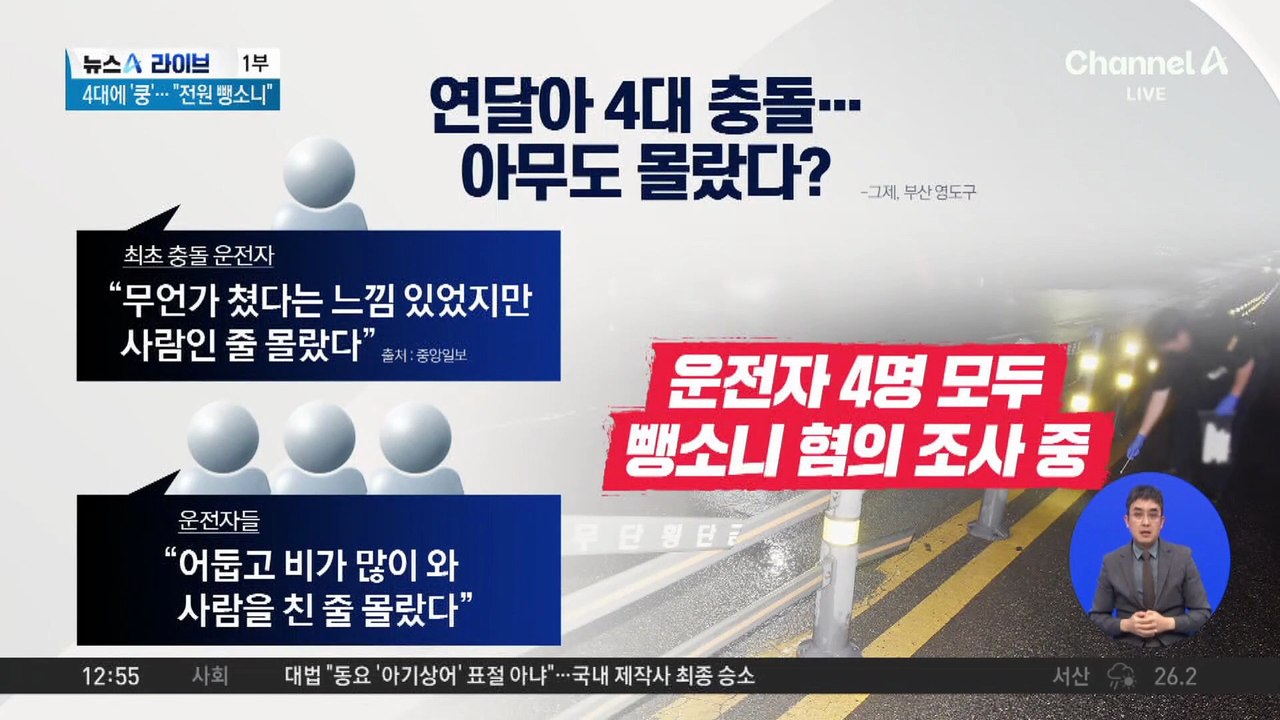 뉴스A 라이브 1부
4대에 '쿵'… "전원 뺑소니"

Channel A
LIVE

연달아 4대 충돌…
아무도 몰랐다?

-그제, 부산 영도구

최초 충돌 운전자
"무언가 쳤다는 느낌 있었지만 사람인 줄 몰랐다" 출처 : 중앙일보

운전자 4명 모두
뺑소니 혐의 조사 중

운전자들
"어둡고 비가 많이 와 사람을 친 줄 몰랐다"

무단횡단

12:55 사회 대법 "동요 '아기상어' 표절 아냐"…국내 제작사 최종 승소 서산 26.2